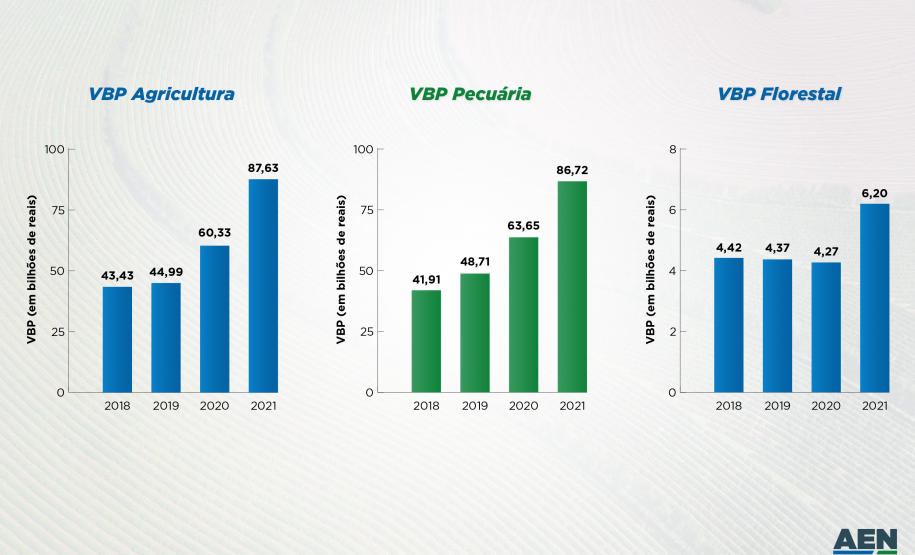 VBP Agricultura

VBP (em bilhões de reais)

100
75
50
25
0

43,43
44,99
60,33
87,63

2018
2019
2020
2021

VBP Pecuária

VBP (em bilhões de reais)

100
75
50
25
0

41,91
48,71
63,65
86,72

2018
2019
2020
2021

VBP Florestal

VBP (em bilhões de reais)

8
6
4
2
0

4,42
4,37
4,27
6,20

2018
2019
2020
2021

AEN